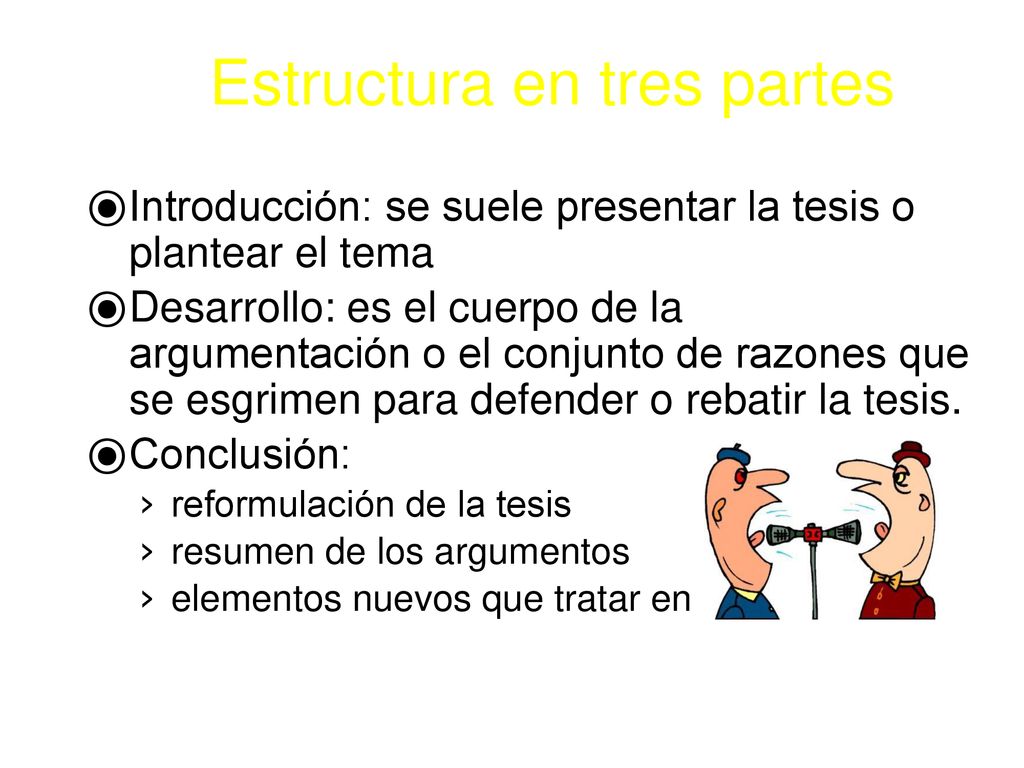 Estructura en tres partes

◉Introducción: se suele presentar la tesis o plantear el tema

◉Desarrollo: es el cuerpo de la argumentación o el conjunto de razones que se esgrimen para defender o rebatir la tesis.

◉Conclusión:

› reformulación de la tesis

› resumen de los argumentos

› elementos nuevos que tratar en